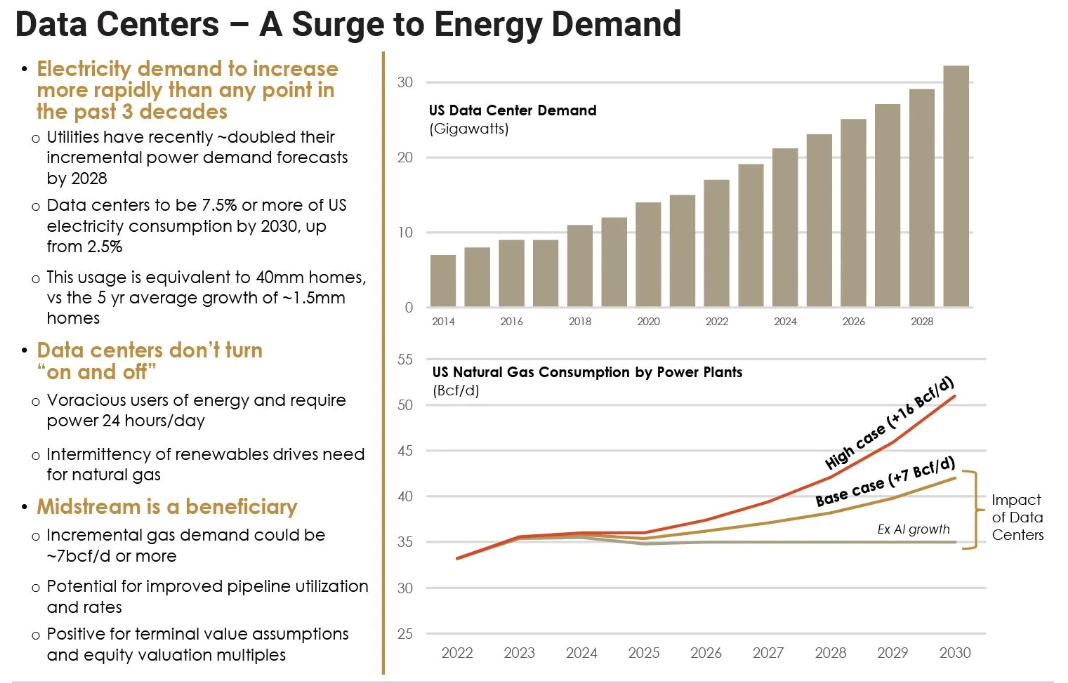 Data Centers – A Surge to Energy Demand

• Electricity demand to increase more rapidly than any point in the past 3 decades
 o Utilities have recently ~doubled their incremental power demand forecasts by 2028
 o Data centers to be 7.5% or more of US electricity consumption by 2030, up from 2.5%
 o This usage is equivalent to 40mm homes, vs the 5 yr average growth of ~1.5mm homes
• Data centers don't turn "on and off"
 o Voracious users of energy and require power 24 hours/day
 o Intermittency of renewables drives need for natural gas
• Midstream is a beneficiary
 o Incremental gas demand could be ~7bcf/d or more
 o Potential for improved pipeline utilization and rates
 o Positive for terminal value assumptions and equity valuation multiples

US Data Center Demand
(Gigawatts)
30
20
10
0
2014
2016
2018
2020
2022
2024
2026
2028

US Natural Gas Consumption by Power Plants
(Bcf/d)
55
50
45
40
35
30
25
High case (+16 Bcf/d)
Base case (+7 Bcf/d)
Ex AI growth
Impact of Data Centers
2022
2023
2024
2025
2026
2027
2028
2029
2030